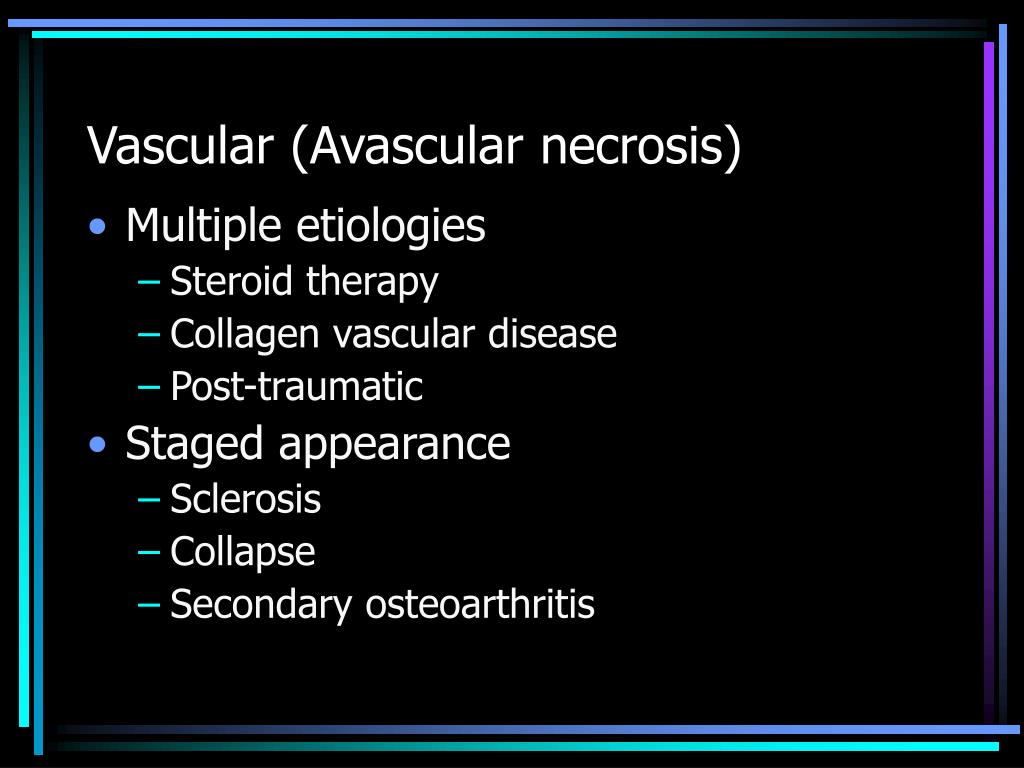 Vascular (Avascular necrosis)

• Multiple etiologies
– Steroid therapy
– Collagen vascular disease
– Post-traumatic
• Staged appearance
– Sclerosis
– Collapse
– Secondary osteoarthritis